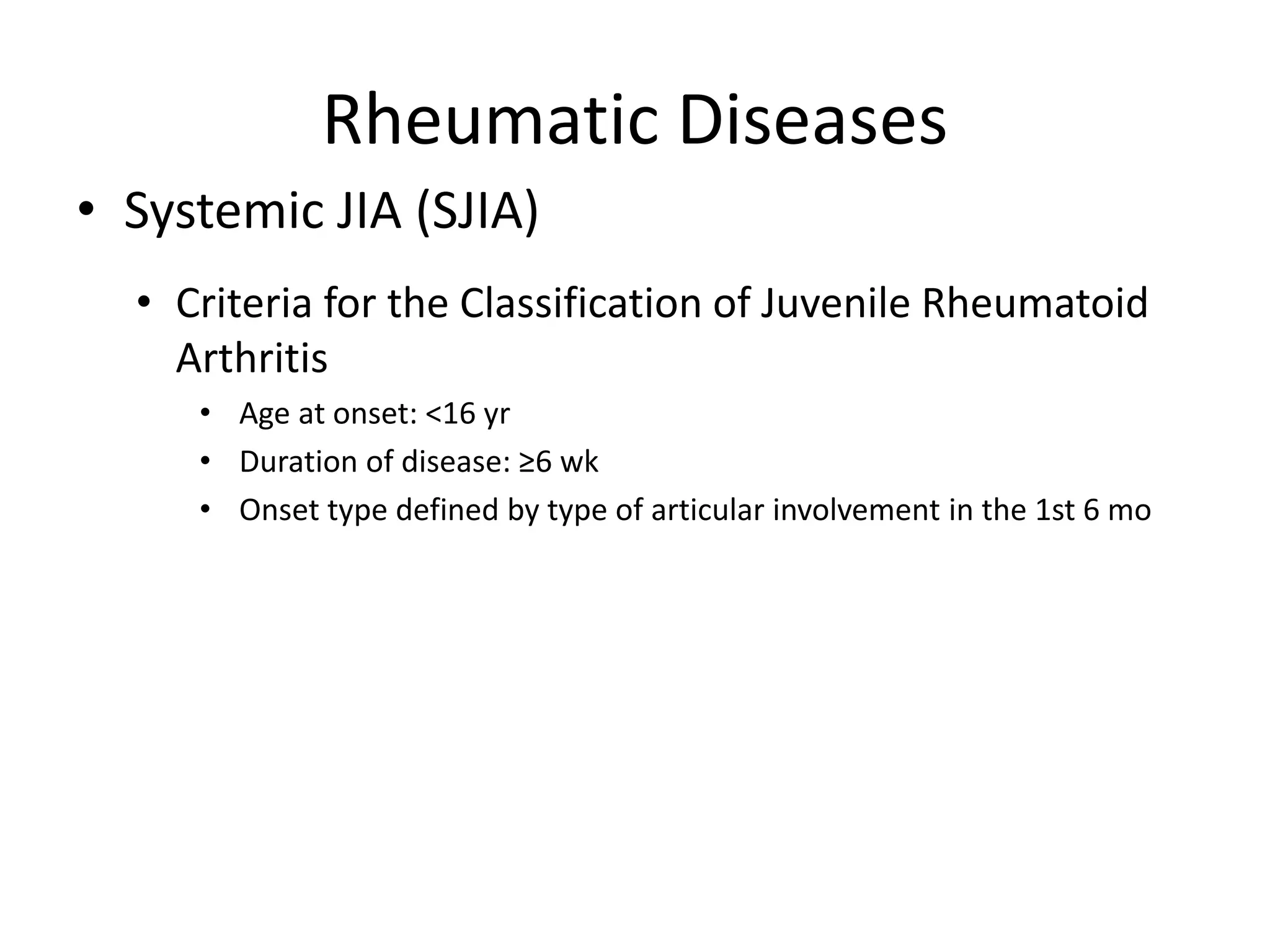 Rheumatic Diseases

• Systemic JIA (SJIA)

• Criteria for the Classification of Juvenile Rheumatoid Arthritis

• Age at onset: <16 yr
• Duration of disease: ≥6 wk
• Onset type defined by type of articular involvement in the 1st 6 mo